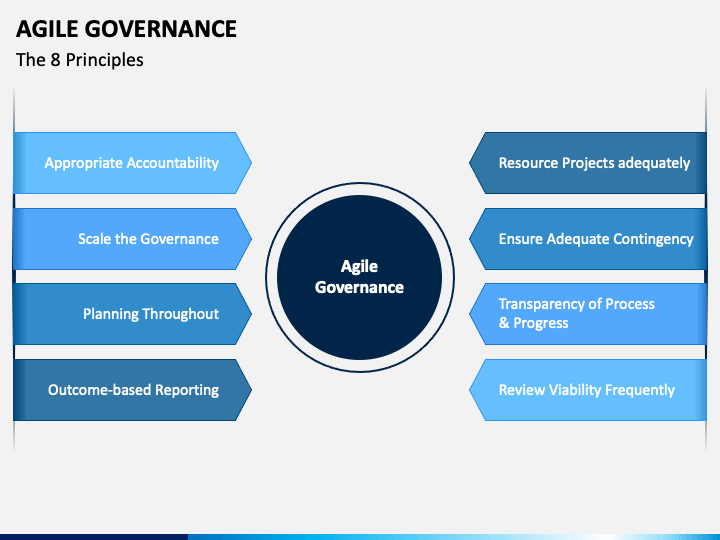 AGILE GOVERNANCE

The 8 Principles

Appropriate Accountability

Scale the Governance

Planning Throughout

Outcome-based Reporting

Agile Governance

Resource Projects adequately

Ensure Adequate Contingency

Transparency of Process & Progress

Review Viability Frequently